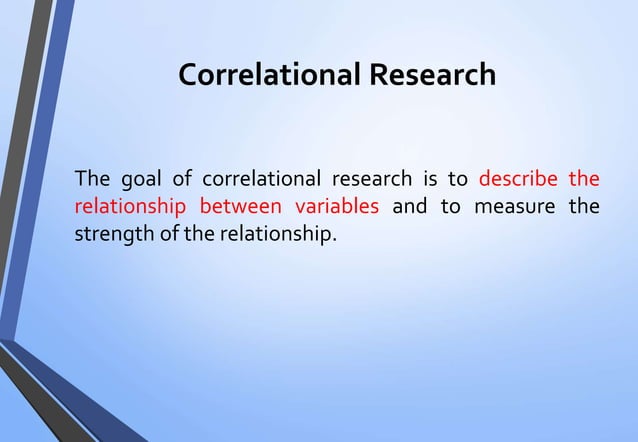 Correlational Research

The goal of correlational research is to describe the relationship between variables and to measure the strength of the relationship.